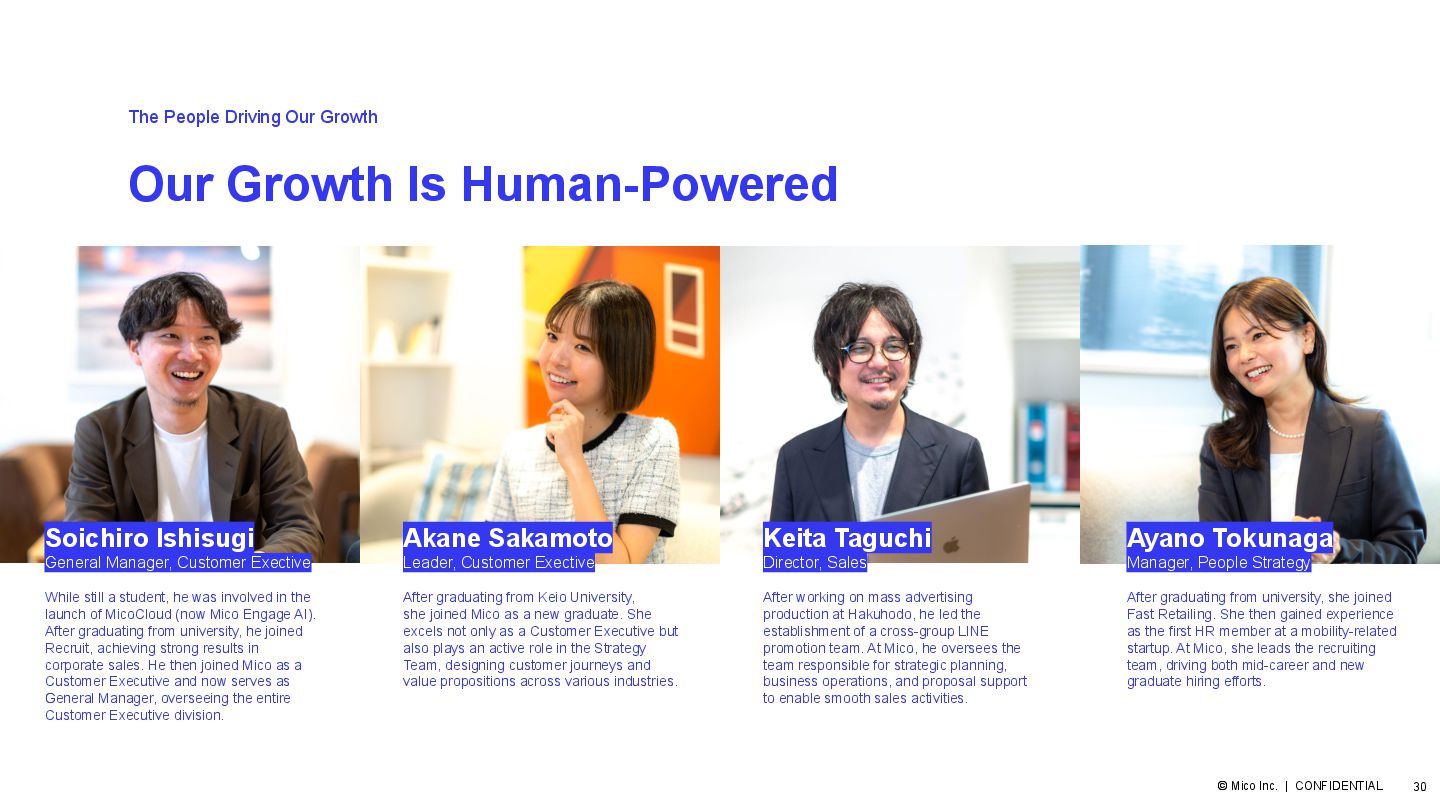 The People Driving Our Growth

Our Growth Is Human-Powered

Soichiro Ishisugi
General Manager, Customer Exective

While still a student, he was involved in the launch of MicoCloud (now Mico Engage AI). After graduating from university, he joined Recruit, achieving strong results in corporate sales. He then joined Mico as a Customer Executive and now serves as General Manager, overseeing the entire Customer Executive division.

Akane Sakamoto
Leader, Customer Exective

After graduating from Keio University, she joined Mico as a new graduate. She excels not only as a Customer Executive but also plays an active role in the Strategy Team, designing customer journeys and value propositions across various industries.

Keita Taguchi
Director, Sales

After working on mass advertising production at Hakuhodo, he led the establishment of a cross-group LINE promotion team. At Mico, he oversees the team responsible for strategic planning, business operations, and proposal support to enable smooth sales activities.

Ayano Tokunaga
Manager, People Strategy

After graduating from university, she joined Fast Retailing. She then gained experience as the first HR member at a mobility-related startup. At Mico, she leads the recruiting team, driving both mid-career and new graduate hiring efforts.

© Mico Inc. | CONFIDENTIAL 30